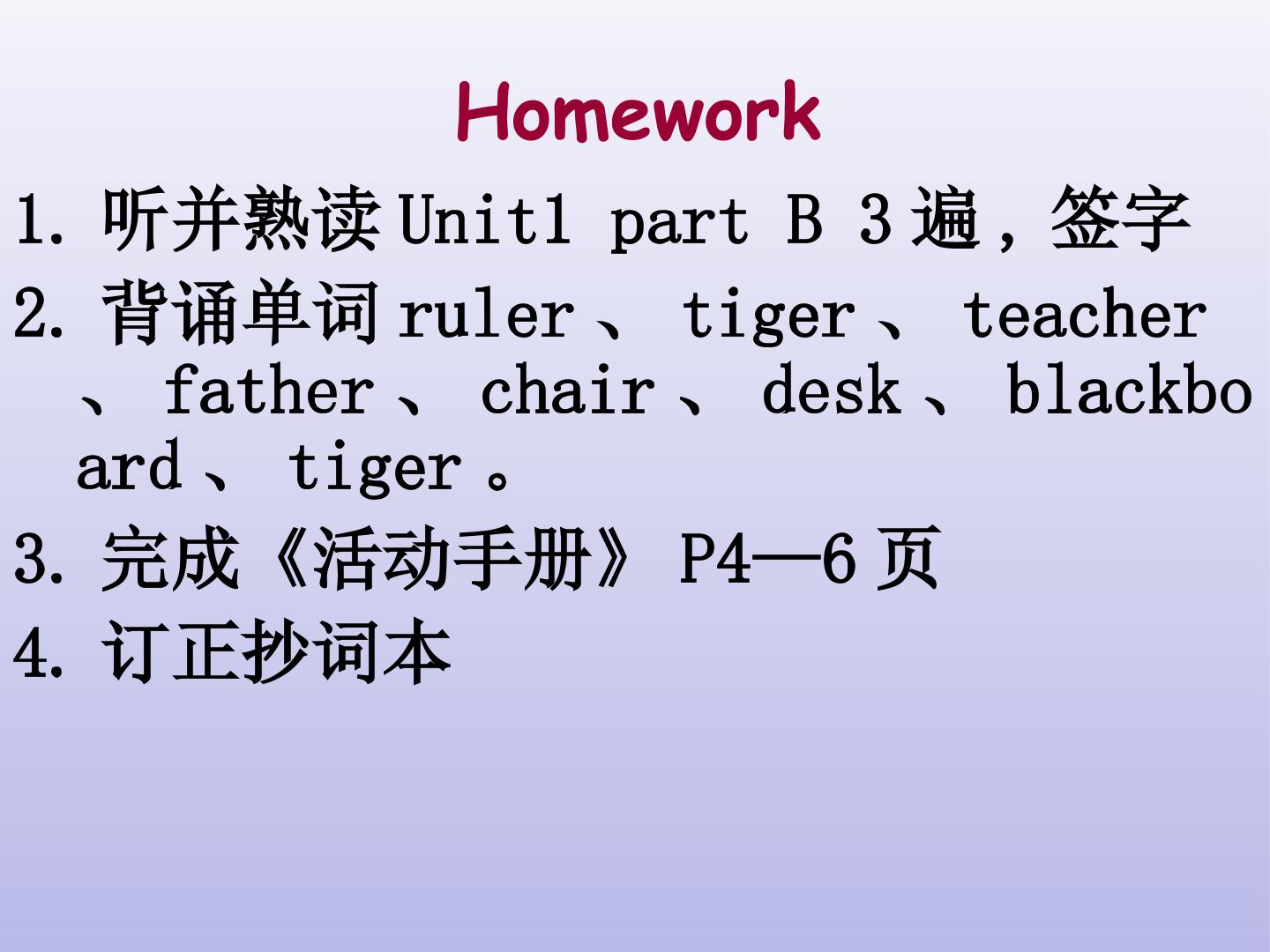 Homework

1.听并熟读Unit1 part B 3遍，签字

2.背诵单词ruler、tiger、teacher、father、chair、desk、blackboard、tiger。

3.完成《活动手册》P4—6页

4.订正抄词本